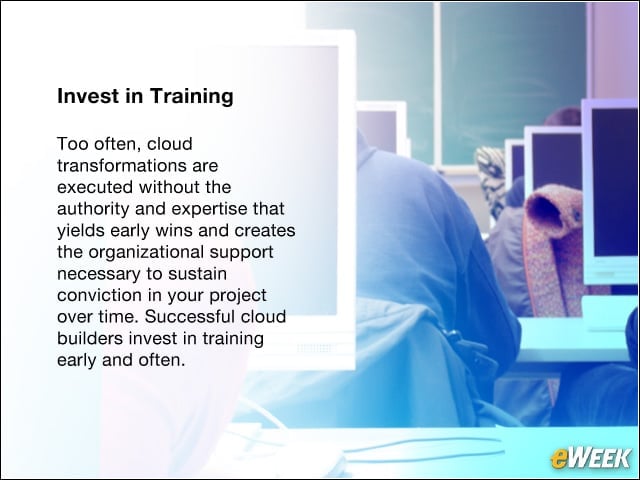 Invest in Training

Too often, cloud transformations are executed without the authority and expertise that yields early wins and creates the organizational support necessary to sustain conviction in your project over time. Successful cloud builders invest in training early and often.

eWEEK